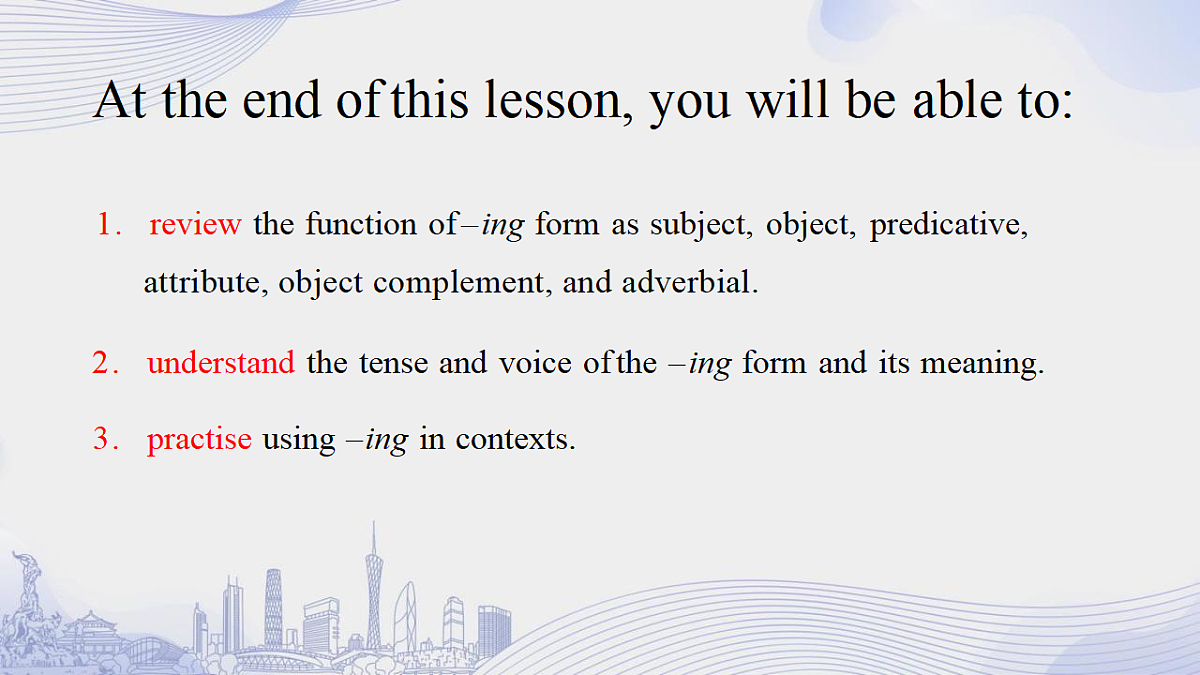 At the end of this lesson, you will be able to:

1. review the function of –ing form as subject, object, predicative, attribute, object complement, and adverbial.

2. understand the tense and voice of the –ing form and its meaning.

3. practise using –ing in contexts.